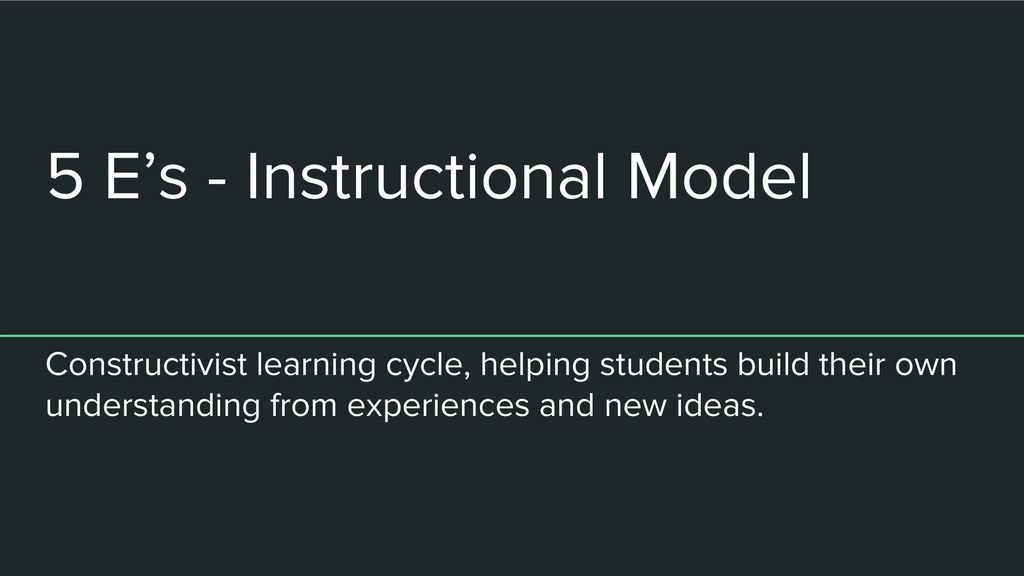 5 E’s - Instructional Model

Constructivist learning cycle, helping students build their own understanding from experiences and new ideas.